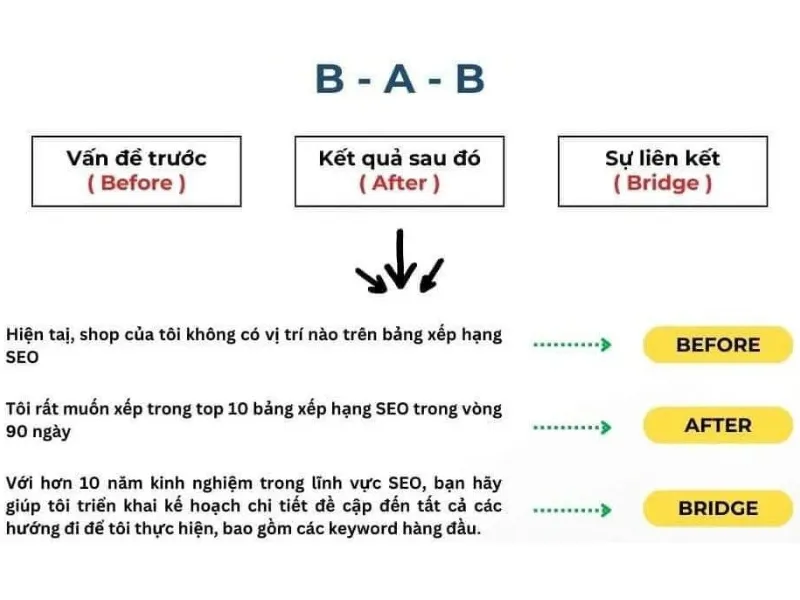 B - A - B

Vấn đề trước
( Before )

Kết quả sau đó
( After )

Sự liên kết
( Bridge )

Hiện tại, shop của tôi không có vị trí nào trên bảng xếp hạng SEO

BEFORE

Tôi rất muốn xếp trong top 10 bảng xếp hạng SEO trong vòng 90 ngày

AFTER

Với hơn 10 năm kinh nghiệm trong lĩnh vực SEO, bạn hãy giúp tôi triển khai kế hoạch chi tiết đề cập đến tất cả các hướng đi để tôi thực hiện, bao gồm các keyword hàng đầu.

BRIDGE